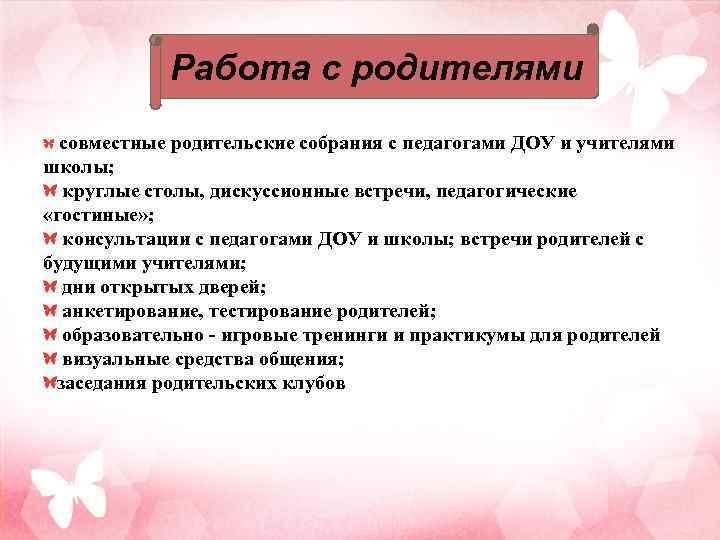 Работа с родителями

совместные родительские собрания с педагогами ДОУ и учителями школы;
круглые столы, дискуссионные встречи, педагогические «гостиные»;
консультации с педагогами ДОУ и школы; встречи родителей с будущими учителями;
дни открытых дверей;
анкетирование, тестирование родителей;
образовательно - игровые тренинги и практикумы для родителей
визуальные средства общения;
заседания родительских клубов